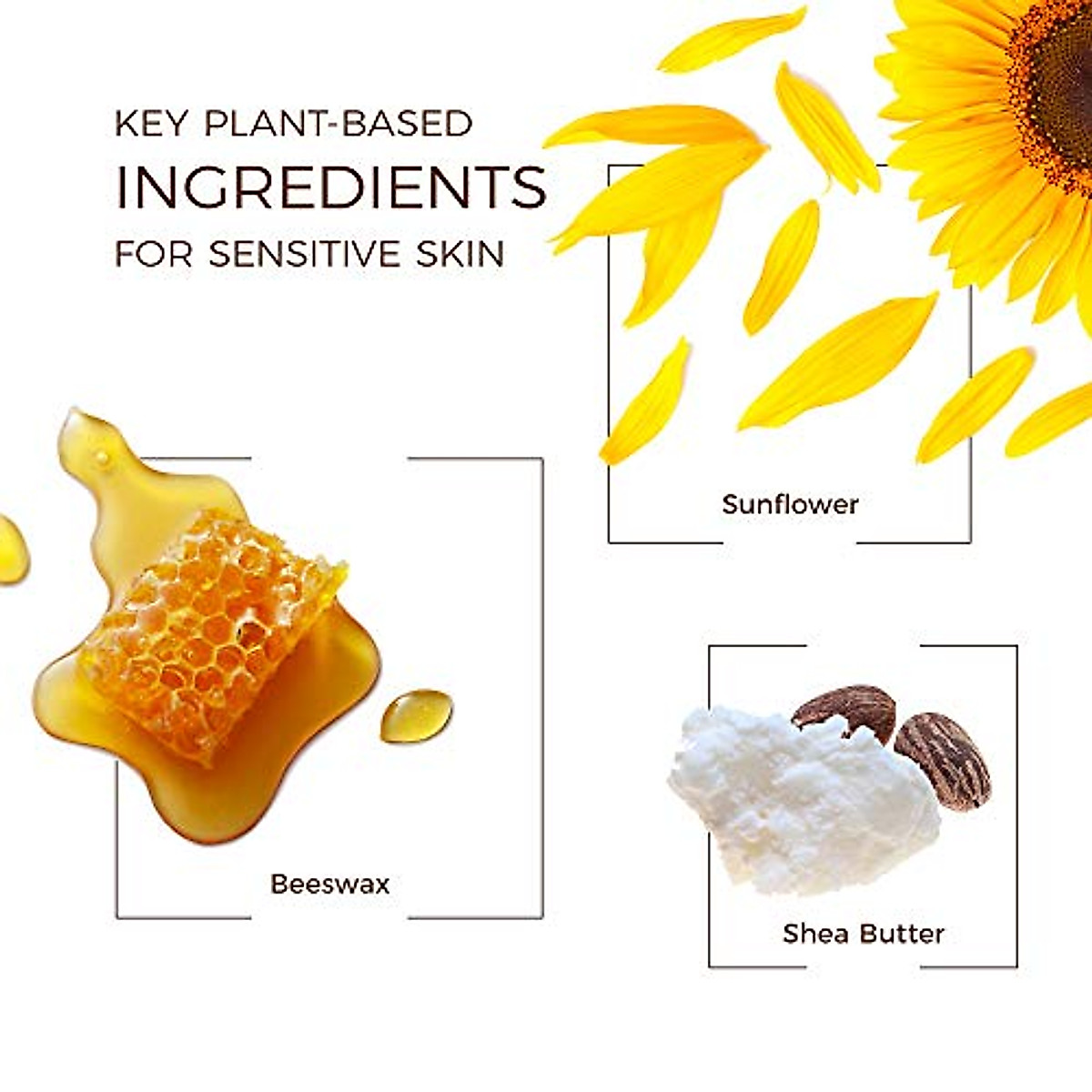 KEY PLANT-BASED
INGREDIENTS
FOR SENSITIVE SKIN

Sunflower

Beeswax

Shea Butter